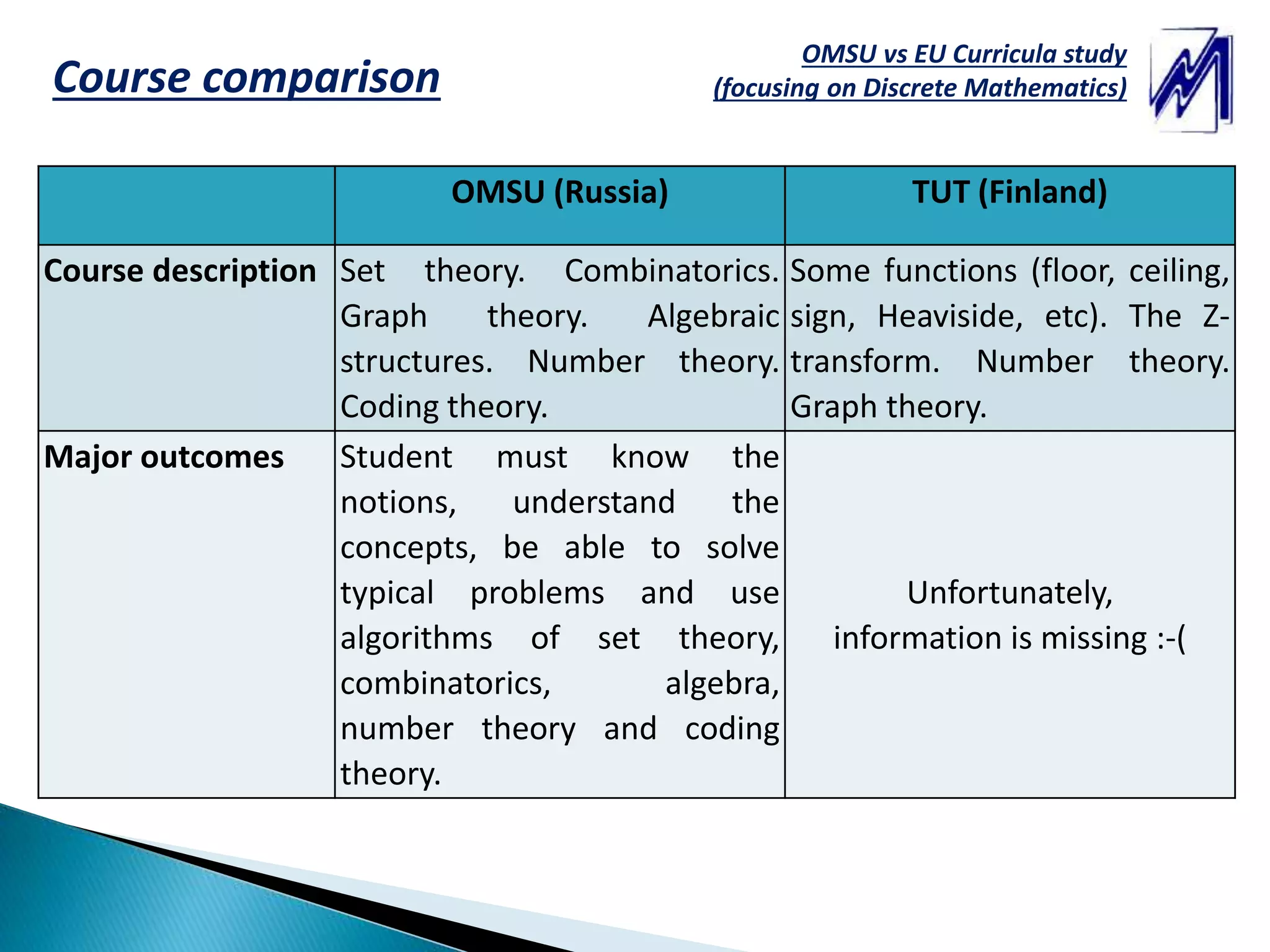 Course comparison

OMSU vs EU Curricula study
(focusing on Discrete Mathematics)

| | OMSU (Russia) | TUT (Finland) |
|---|---|---|
| Course description | Set theory. Combinatorics. Graph theory. Algebraic structures. Number theory. Coding theory. | Some functions (floor, ceiling, sign, Heaviside, etc). The Z-transform. Number theory. Graph theory. |
| Major outcomes | Student must know the notions, understand the concepts, be able to solve typical problems and use algorithms of set theory, combinatorics, algebra, number theory and coding theory. | Unfortunately, information is missing :-( |